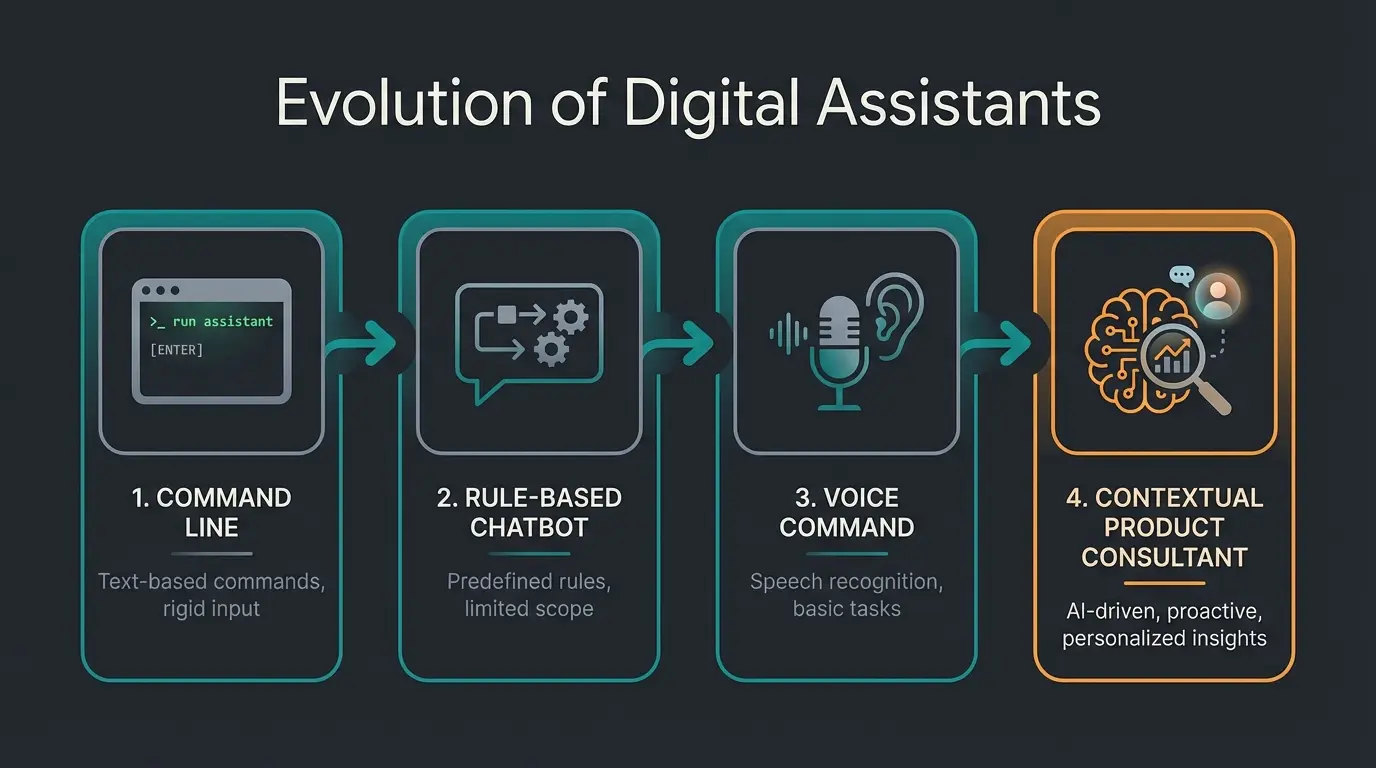 Evolution of Digital Assistants

>_ run assistant
[ENTER]

1. COMMAND LINE

Text-based commands, rigid input

2. RULE-BASED CHATBOT

Predefined rules, limited scope

3. VOICE COMMAND

Speech recognition, basic tasks

4. CONTEXTUAL PRODUCT CONSULTANT

AI-driven, proactive, personalized insights